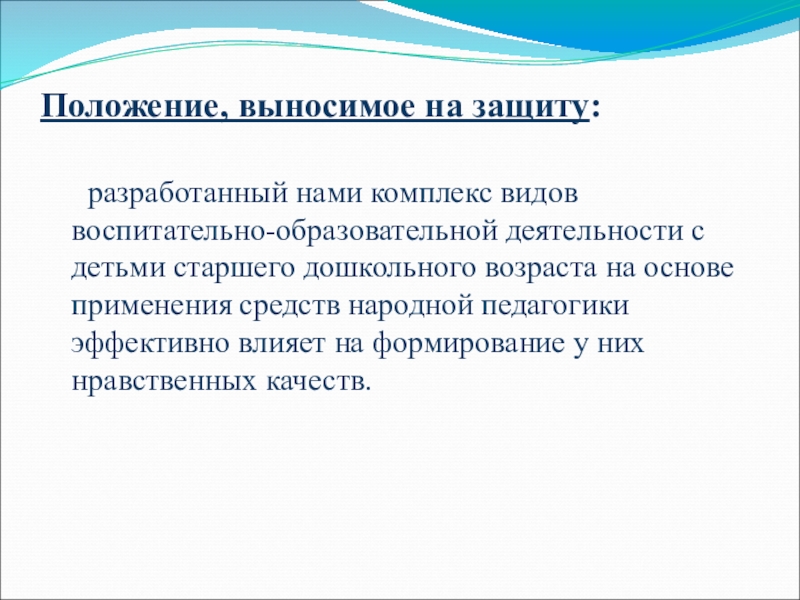 Положение, выносимое на защиту:

разработанный нами комплекс видов воспитательно-образовательной деятельности с детьми старшего дошкольного возраста на основе применения средств народной педагогики эффективно влияет на формирование у них нравственных качеств.